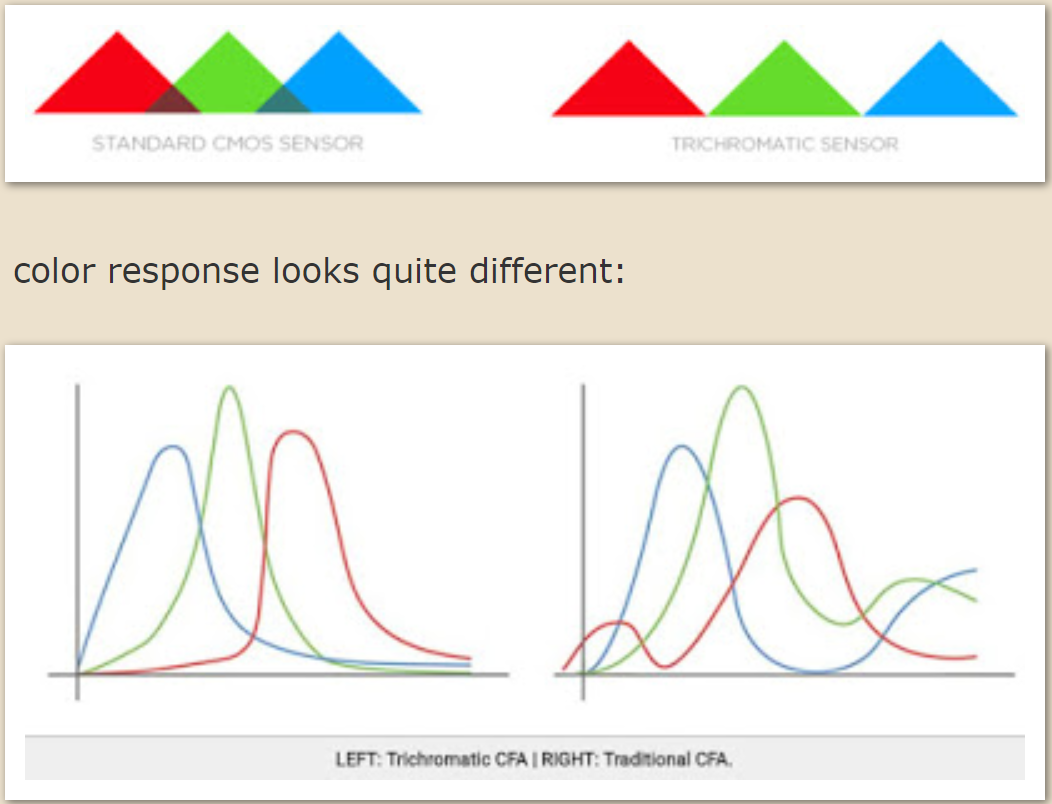 STANDARD CMOS SENSOR

TRICHROMATIC SENSOR

color response looks quite different:

LEFT: Trichromatic CFA | RIGHT: Traditional CFA.